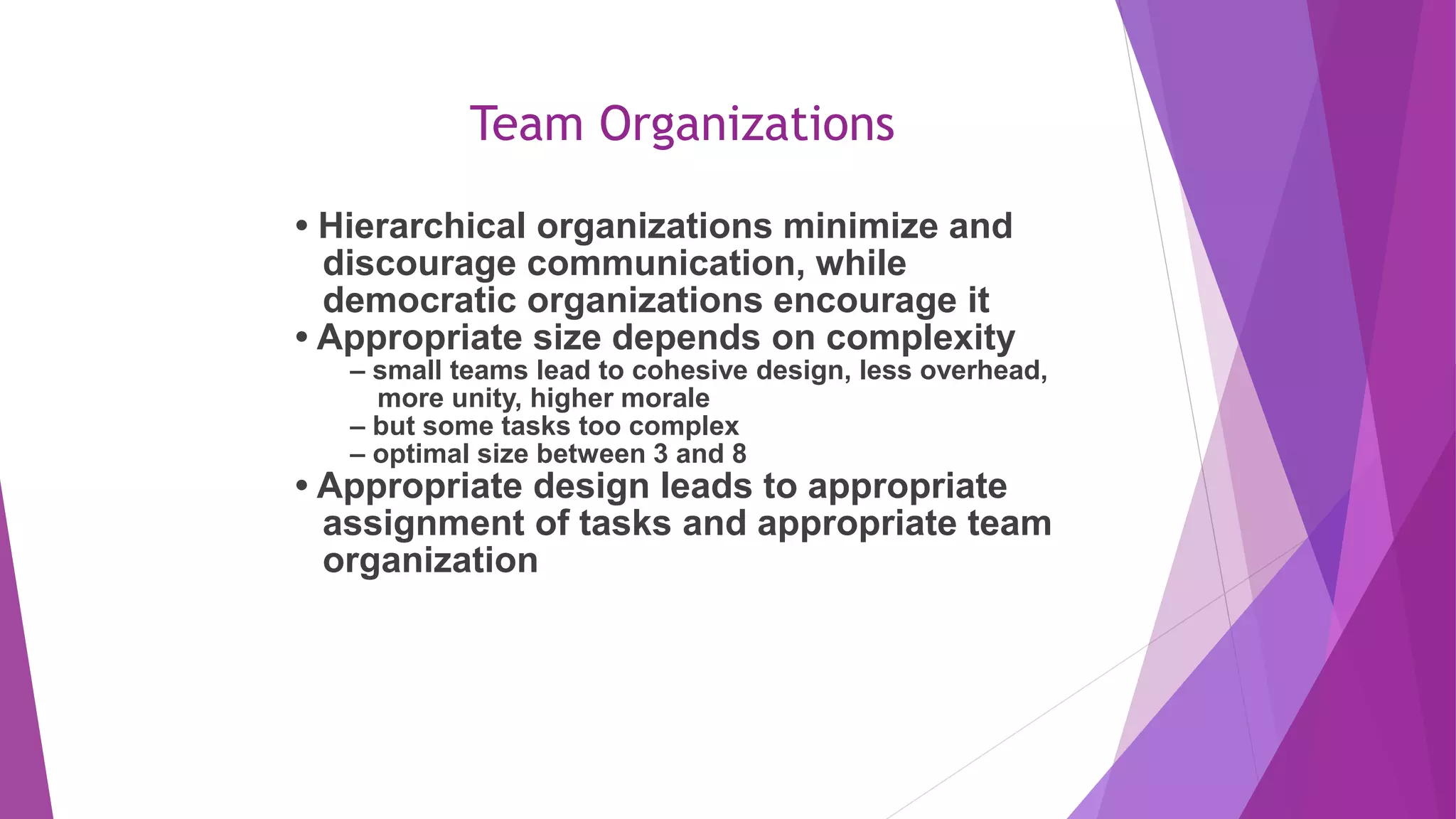 Team Organizations

• Hierarchical organizations minimize and discourage communication, while democratic organizations encourage it
• Appropriate size depends on complexity
– small teams lead to cohesive design, less overhead, more unity, higher morale
– but some tasks too complex
– optimal size between 3 and 8
• Appropriate design leads to appropriate assignment of tasks and appropriate team organization